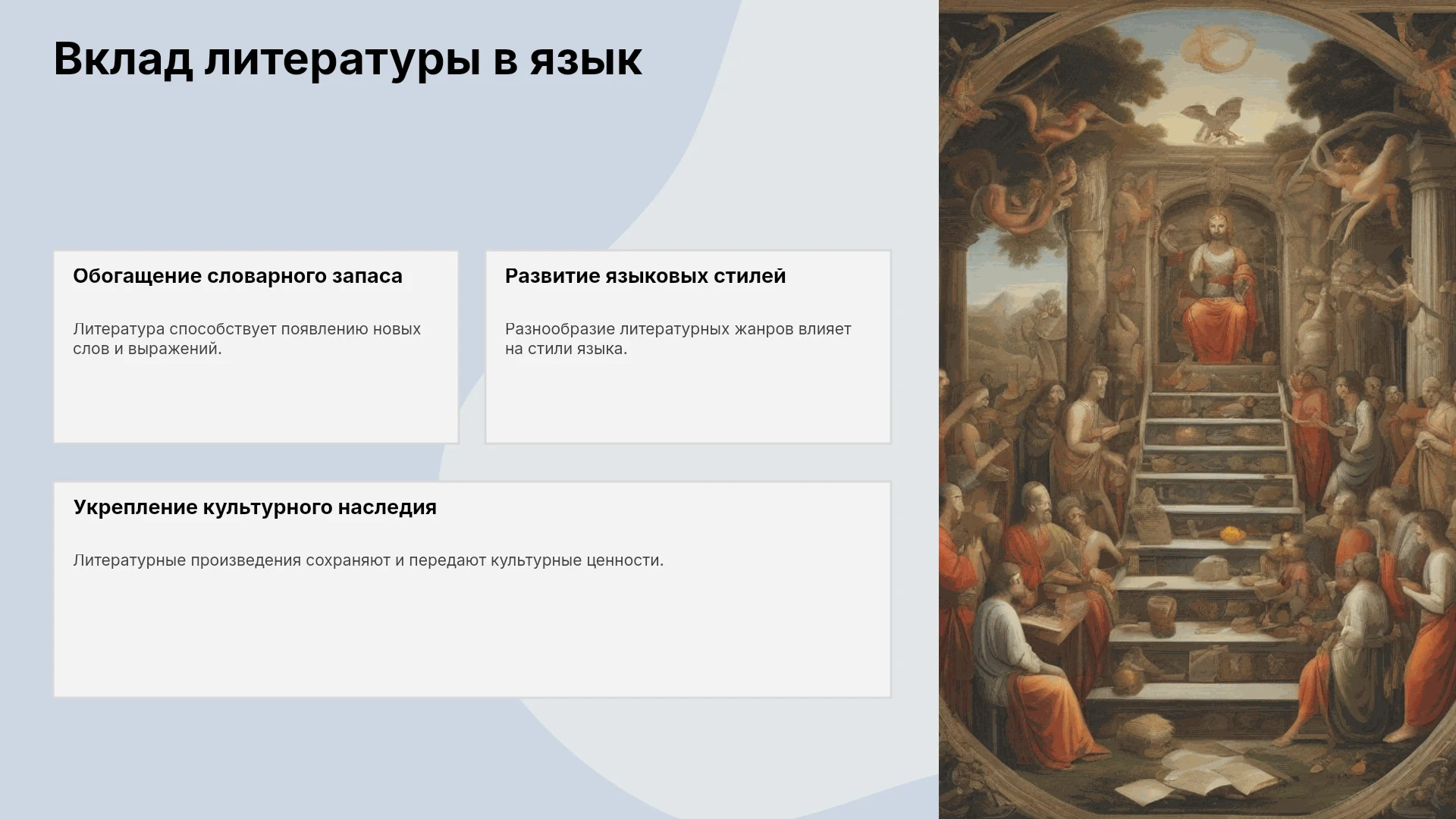 Вклад литературы в язык

Обогащение словарного запаса

Литература способствует появлению новых слов и выражений.

Развитие языковых стилей

Разнообразие литературных жанров влияет на стили языка.

Укрепление культурного наследия

Литературные произведения сохраняют и передают культурные ценности.